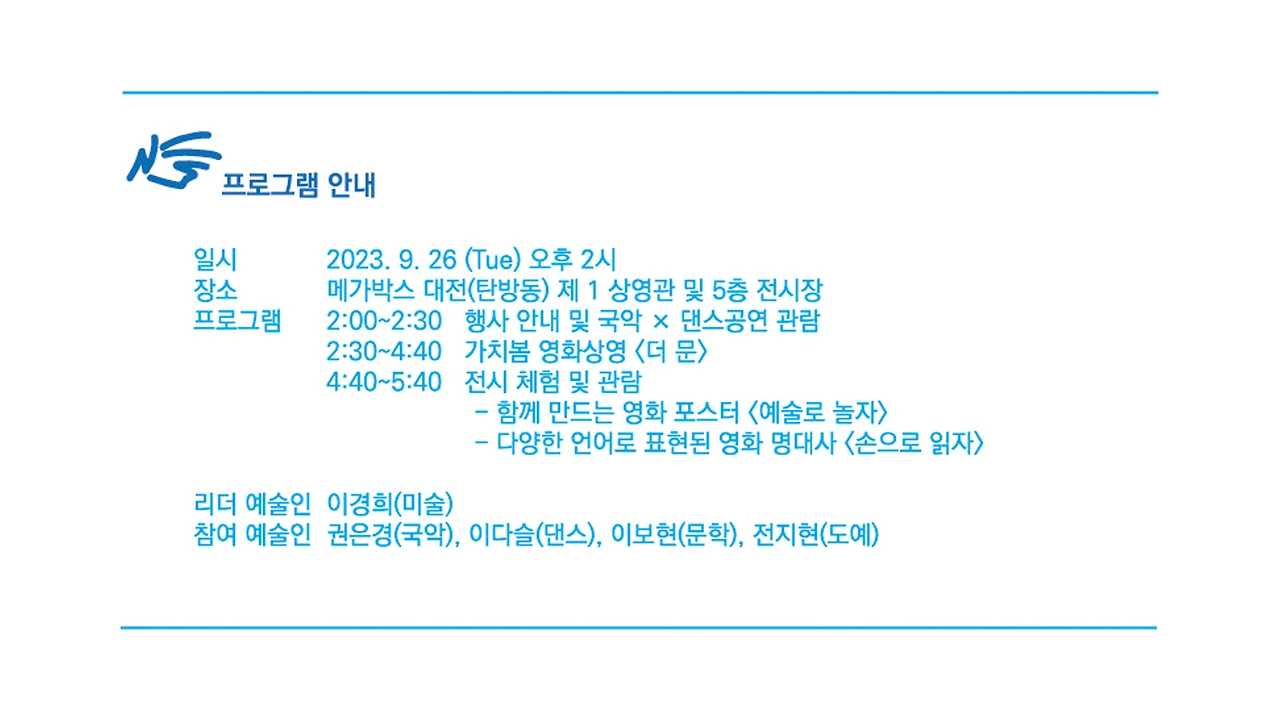 프로그램 안내

일시 2023. 9. 26 (Tue) 오후 2시
장소 메가박스 대전(탄방동) 제 1 상영관 및 5층 전시장
프로그램 2:00~2:30 행사 안내 및 국악 × 댄스공연 관람
2:30~4:40 가치봄 영화상영 〈더 문〉
4:40~5:40 전시 체험 및 관람
- 함께 만드는 영화 포스터 〈예술로 놀자〉
- 다양한 언어로 표현된 영화 명대사 〈손으로 읽자〉

리더 예술인 이경희(미술)
참여 예술인 권은경(국악), 이다슬(댄스), 이보현(문학), 전지현(도예)